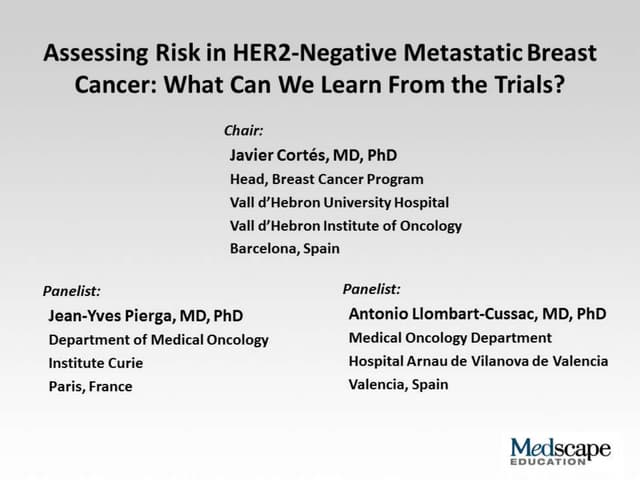 Assessing Risk in HER2-Negative Metastatic Breast Cancer: What Can We Learn From the Trials?

Chair:
Javier Cortés, MD, PhD
Head, Breast Cancer Program
Vall d'Hebron University Hospital
Vall d'Hebron Institute of Oncology
Barcelona, Spain

Panelist:
Jean-Yves Pierga, MD, PhD
Department of Medical Oncology
Institute Curie
Paris, France

Panelist:
Antonio Llombart-Cussac, MD, PhD
Medical Oncology Department
Hospital Arnau de Vilanova de Valencia
Valencia, Spain

Medscape
EDUCATION